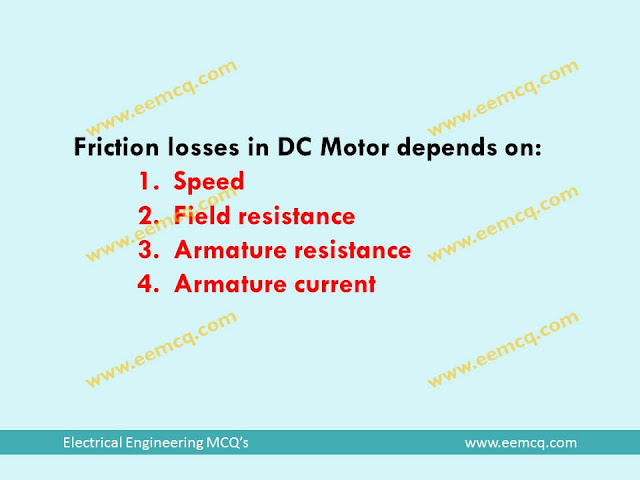 www.eemcq.com

www.eemcq.com

Friction losses in DC Motor depends on:
1. Speed
2. Field resistance
3. Armature resistance
4. Armature current

www.eemcq.com

www.eemcq.com

www.eemcq.com

www.eemcq.com

Electrical Engineering MCQ's

www.eemcq.com